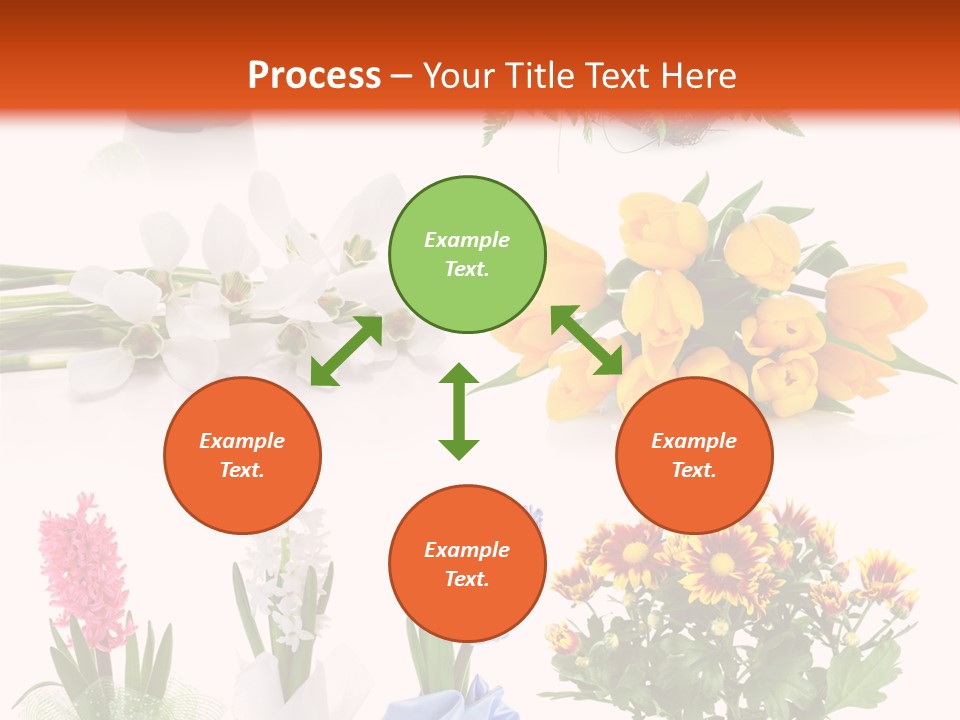 Process – Your Title Text Here

Example Text.

Example Text.

Example Text.

Example Text.